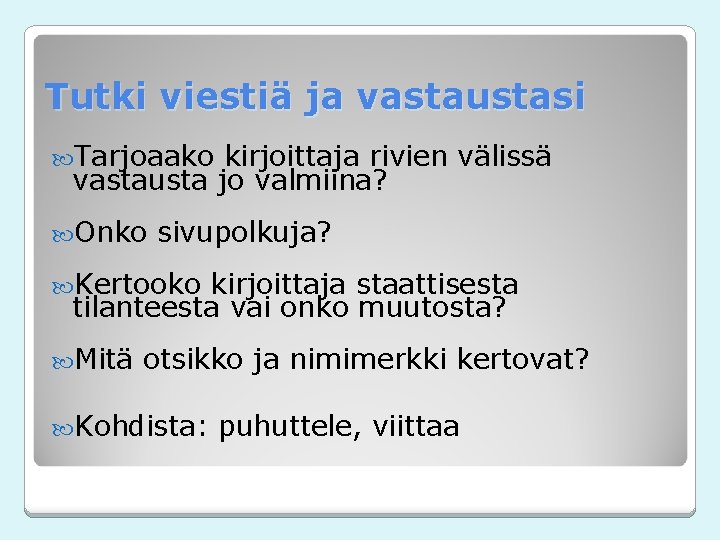 Tutki viestiä ja vastaustasi

Tarjoaako kirjoittaja rivien välissä vastausta jo valmiina?

Onko sivupolkuja?

Kertooko kirjoittaja staattisesta tilanteesta vai onko muutosta?

Mitä otsikko ja nimimerkki kertovat?

Kohdista: puhuttele, viittaa